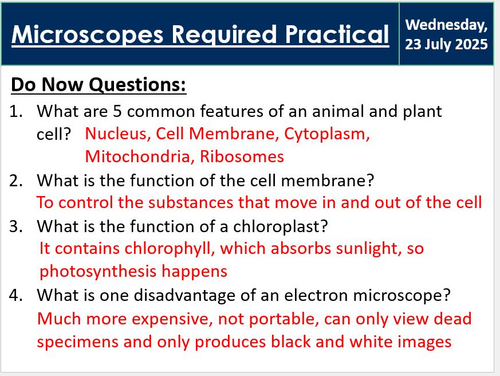 Microscopes Required Practical

Wednesday, 23 July 2025

Do Now Questions:

1. What are 5 common features of an animal and plant cell? Nucleus, Cell Membrane, Cytoplasm, Mitochondria, Ribosomes
2. What is the function of the cell membrane? To control the substances that move in and out of the cell
3. What is the function of a chloroplast? It contains chlorophyll, which absorbs sunlight, so photosynthesis happens
4. What is one disadvantage of an electron microscope? Much more expensive, not portable, can only view dead specimens and only produces black and white images